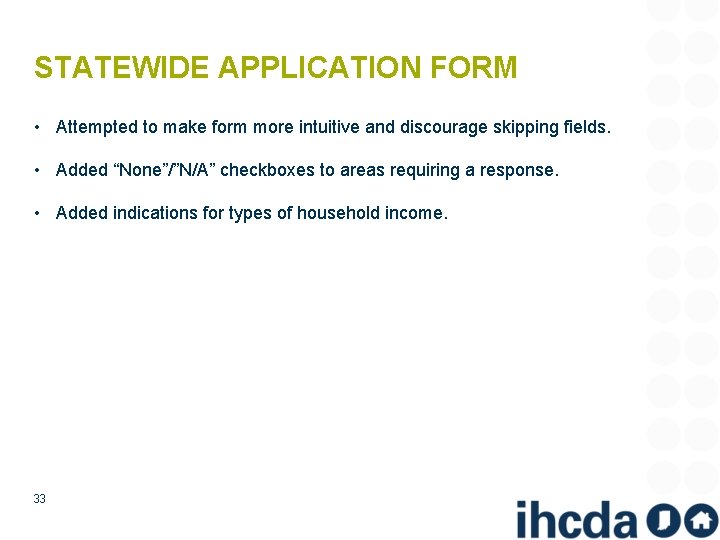 STATEWIDE APPLICATION FORM

• Attempted to make form more intuitive and discourage skipping fields.

• Added “None”/”N/A” checkboxes to areas requiring a response.

• Added indications for types of household income.

33

ihcda